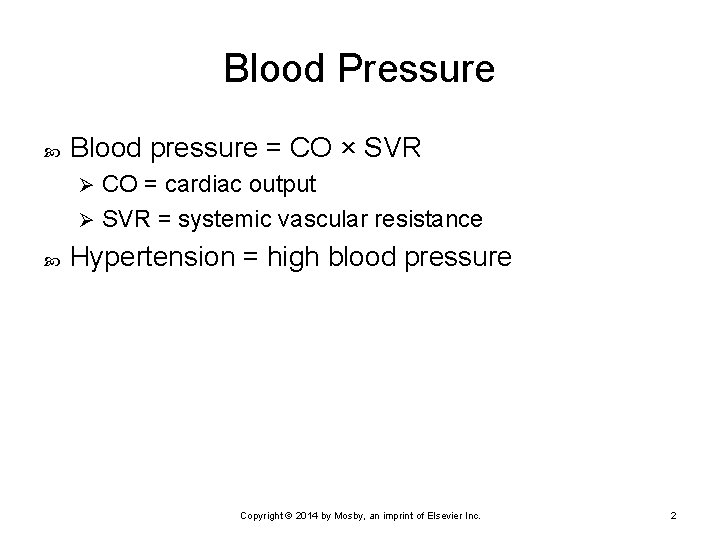 Blood Pressure

Blood pressure = CO × SVR
CO = cardiac output
SVR = systemic vascular resistance
Hypertension = high blood pressure

Copyright © 2014 by Mosby, an imprint of Elsevier Inc.

2